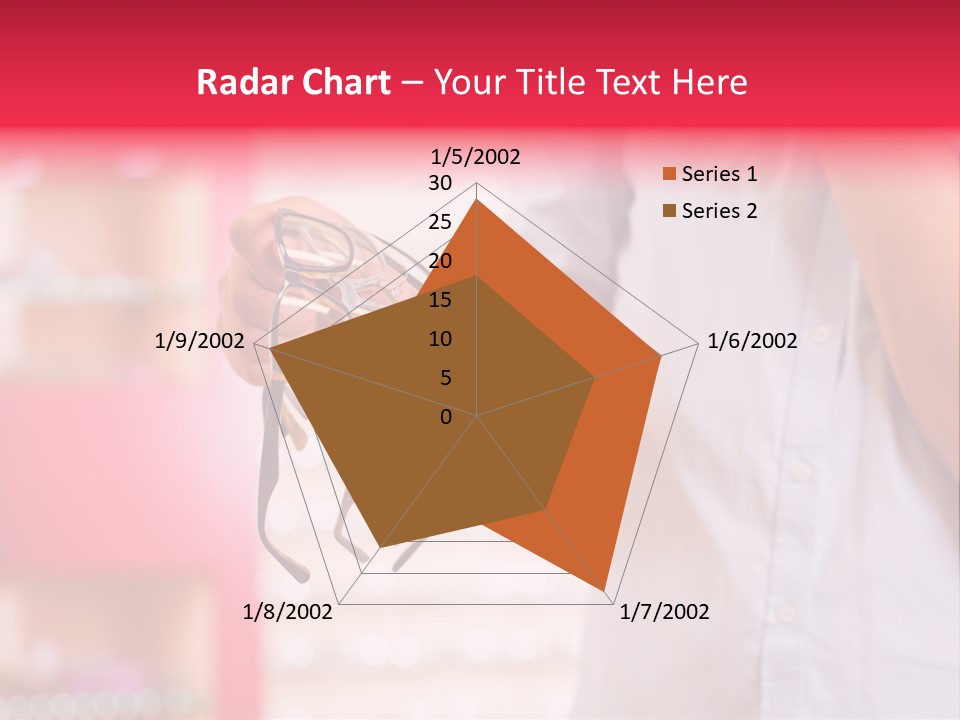 Radar Chart – Your Title Text Here

1/5/2002
30
25
20
15
10
5
0
1/6/2002
1/7/2002
1/8/2002
1/9/2002

Series 1
Series 2